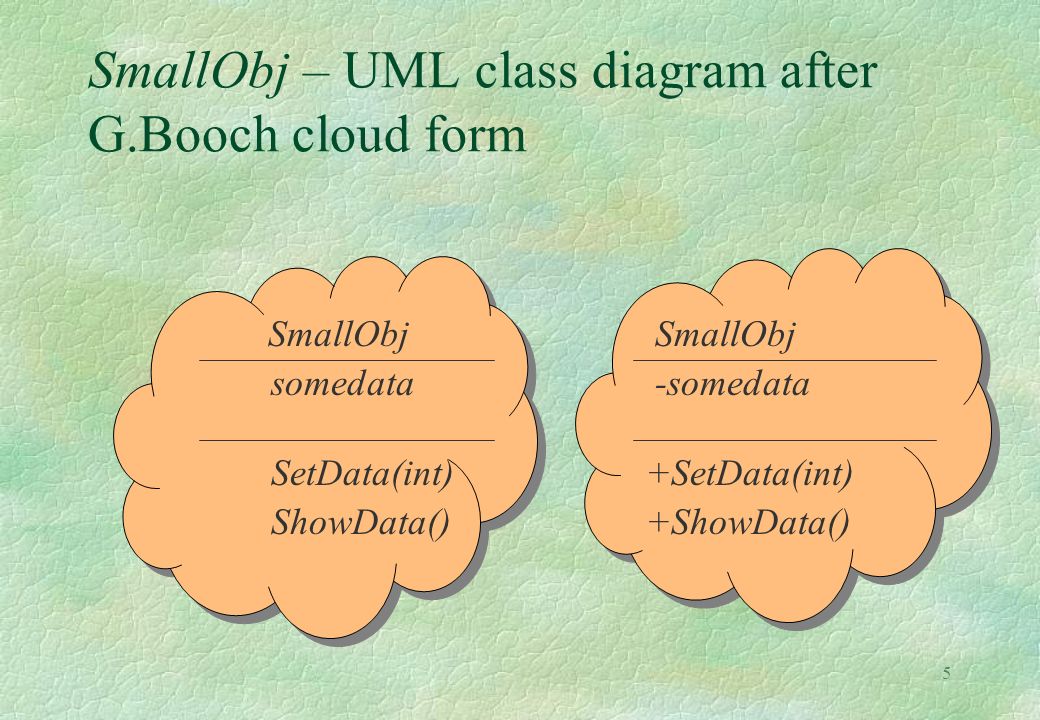 SmallObj – UML class diagram after G.Booch cloud form

SmallObj
somedata
SetData(int)
ShowData()

SmallObj
-somedata
+SetData(int)
+ShowData()

5